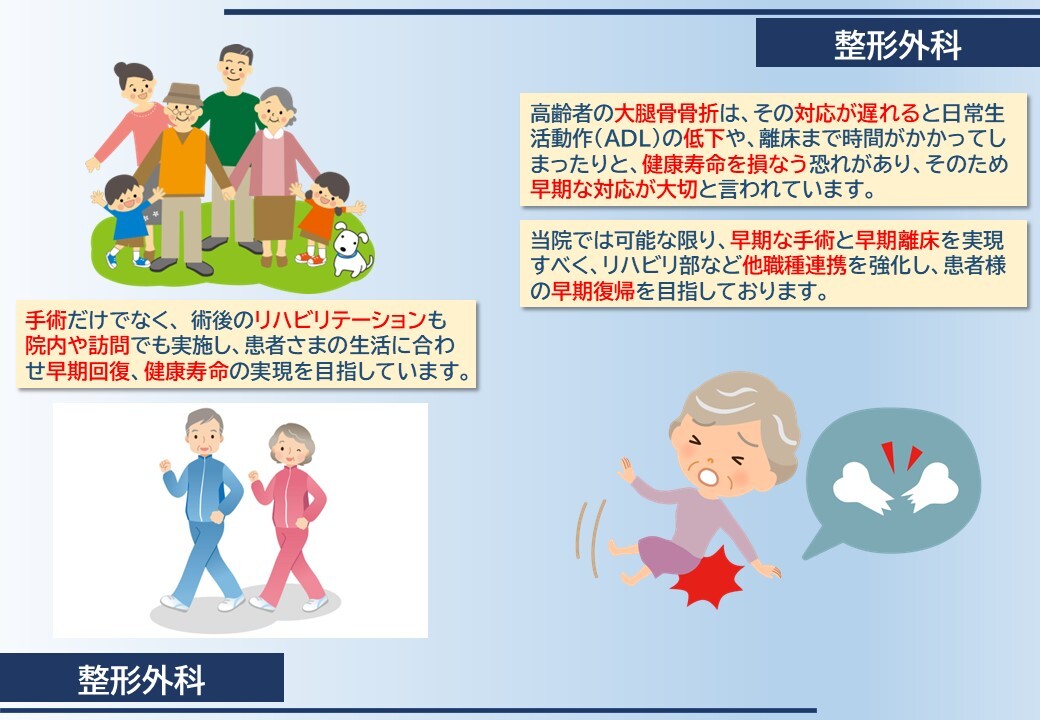 整形外科

高齢者の大腿骨骨折は、その対応が遅れると日常生活動作（ADL）の低下や、離床まで時間がかかってしまったりと、健康寿命を損なう恐れがあり、そのため早期な対応が大切と言われています。

当院では可能な限り、早期な手術と早期離床を実現すべく、リハビリ部など他職種連携を強化し、患者様の早期復帰を目指しております。

手術だけでなく、術後のリハビリテーションも院内や訪問でも実施し、患者さまの生活に合わせ早期回復、健康寿命の実現を目指しています。

整形外科